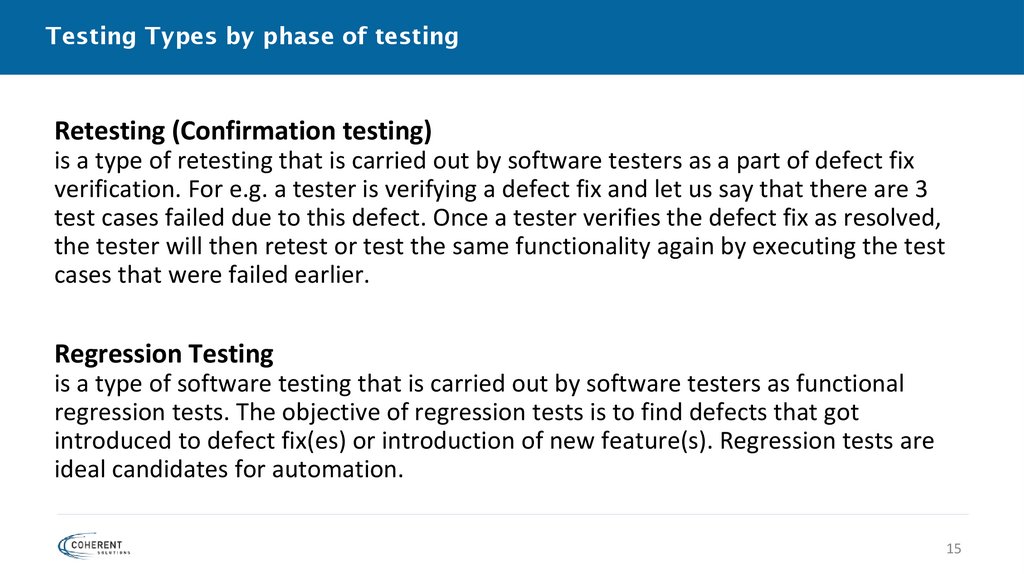 Testing Types by phase of testing

Retesting (Confirmation testing)
is a type of retesting that is carried out by software testers as a part of defect fix verification. For e.g. a tester is verifying a defect fix and let us say that there are 3 test cases failed due to this defect. Once a tester verifies the defect fix as resolved, the tester will then retest or test the same functionality again by executing the test cases that were failed earlier.

Regression Testing
is a type of software testing that is carried out by software testers as functional regression tests. The objective of regression tests is to find defects that got introduced to defect fix(es) or introduction of new feature(s). Regression tests are ideal candidates for automation.

COHERENT SOLUTIONS

15